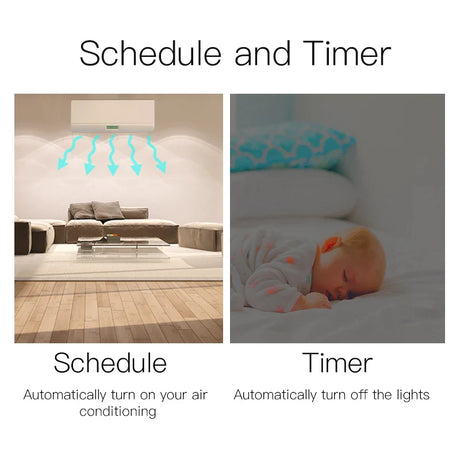 Schedule and Timer

Schedule

Automatically turn on your air conditioning

Timer

Automatically turn off the lights